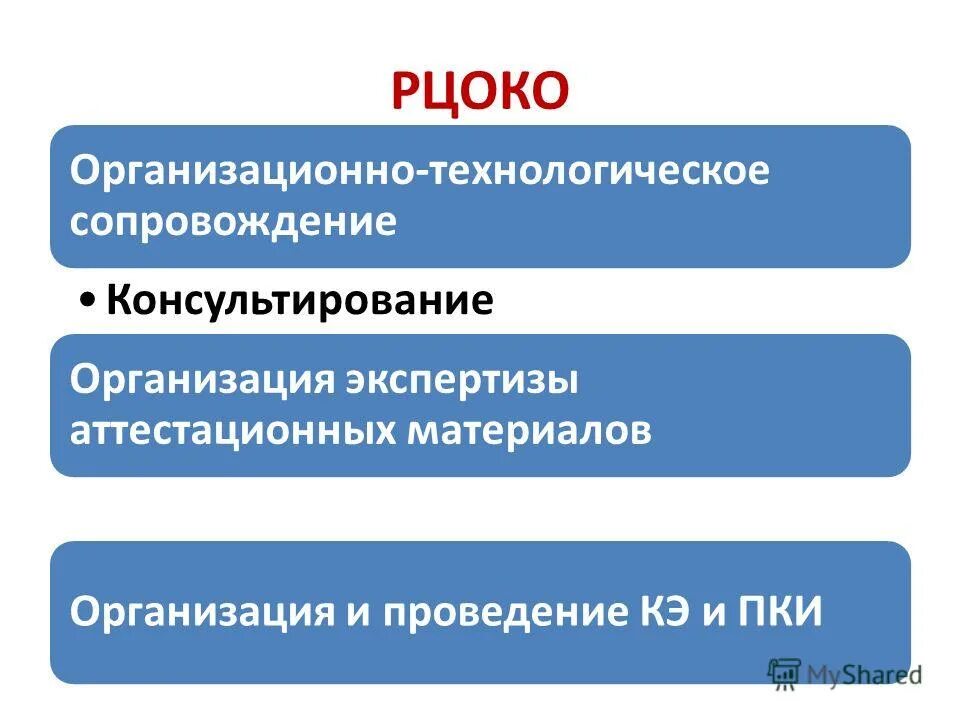 РЦОКО

Организационно-технологическое сопровождение

• Консультирование

Организация экспертизы аттестационных материалов

Организация и проведение КЭ и ПКИ

MyShared